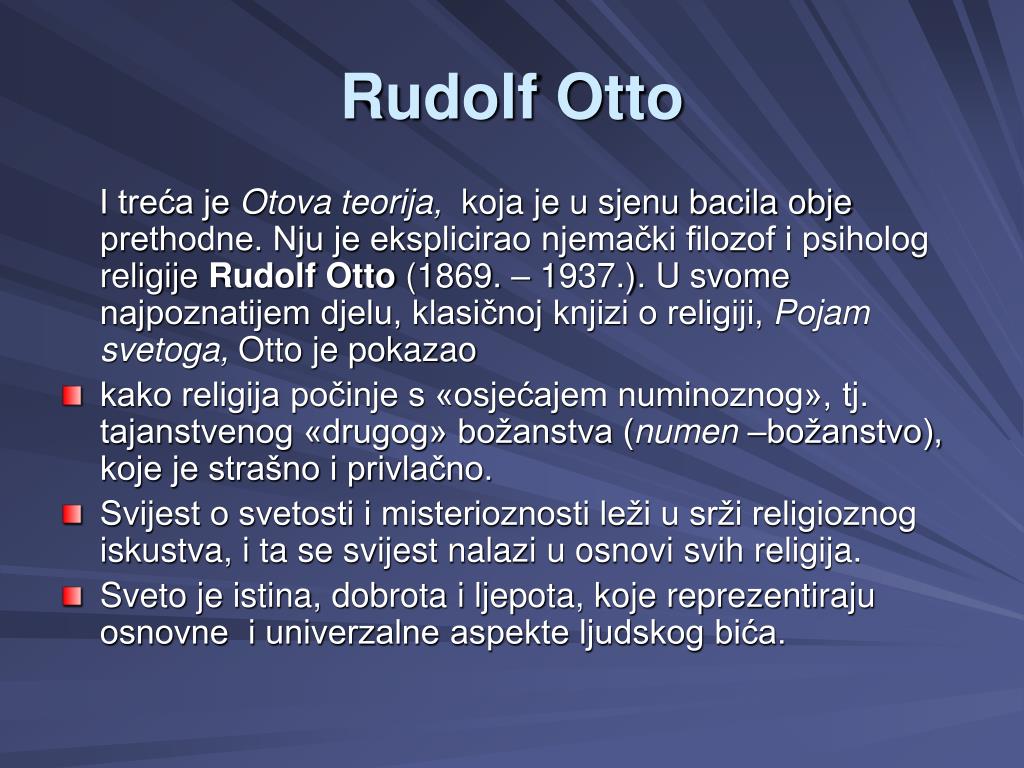 Rudolf Otto

I treća je Otova teorija, koja je u sjenu bacila obje prethodne. Nju je eksplicirao njemački filozof i psiholog religije Rudolf Otto (1869. – 1937.). U svome najpoznatijem djelu, klasičnoj knjizi o religiji, Pojam svetoga, Otto je pokazao

kako religija počinje s «osjećajem numinoznog», tj. tajanstvenog «drugog» božanstva (numen –božanstvo), koje je strašno i privlačno.

Svijest o svetosti i misterioznosti leži u srži religioznog iskustva, i ta se svijest nalazi u osnovi svih religija.

Sveto je istina, dobrota i ljepota, koje reprezentiraju osnovne i univerzalne aspekte ljudskog bića.